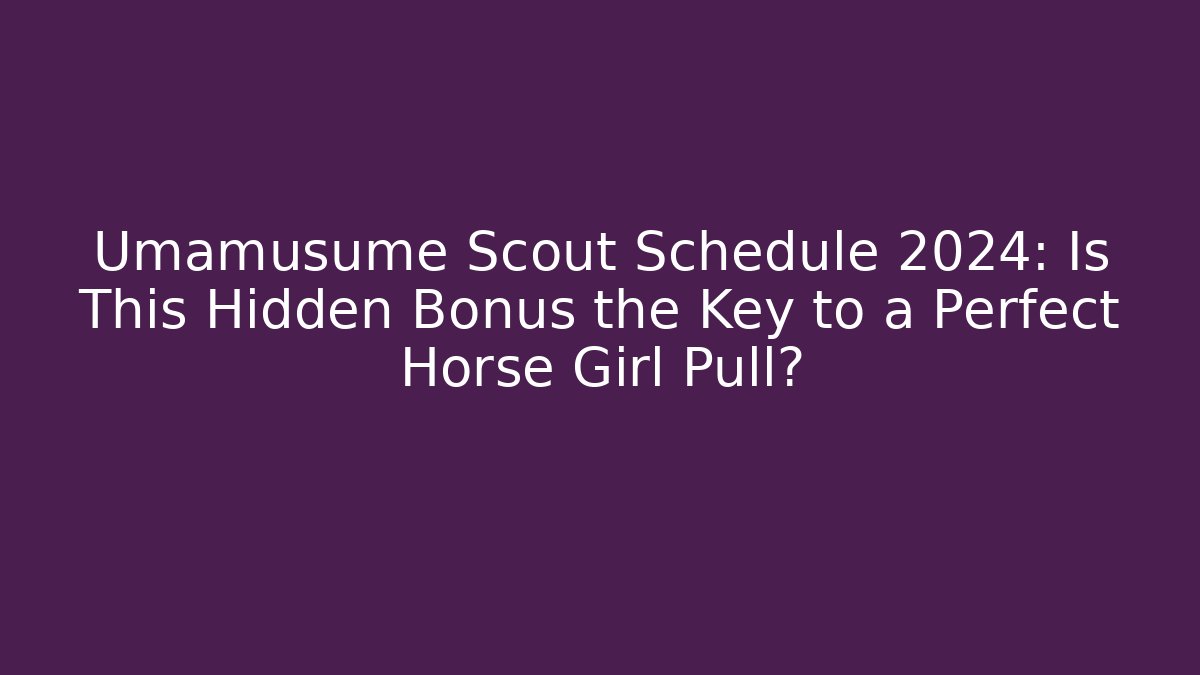 Umamusume Scout Schedule 2024: Is This Hidden Bonus the Key to a Perfect Horse Girl Pull?